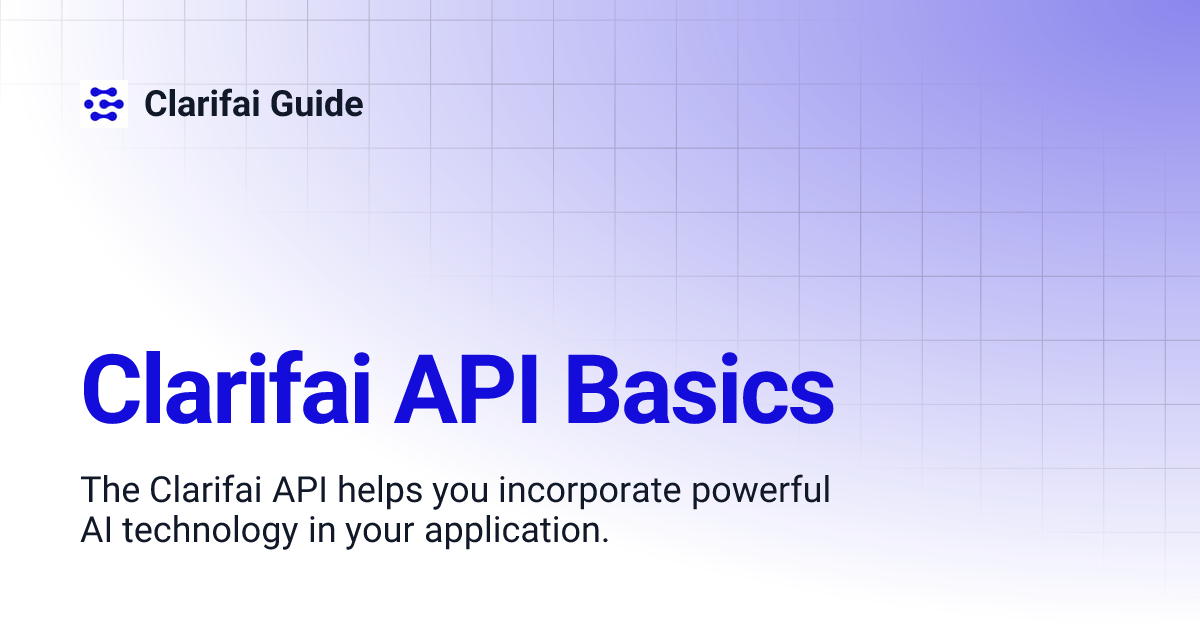 Clarifai Guide

Clarifai API Basics

The Clarifai API helps you incorporate powerful AI technology in your application.